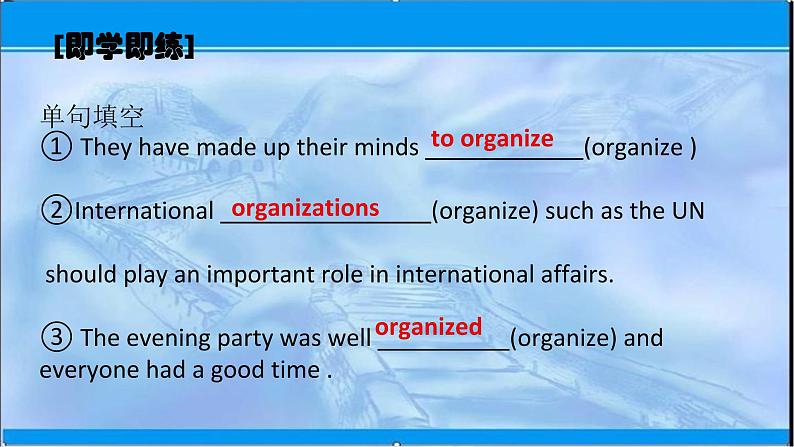 [即学即练]

单句填空

① They have made up their minds to organize (organize )

②International organizations (organize) such as the UN

should play an important role in international affairs.

③ The evening party was well organized (organize) and everyone had a good time .